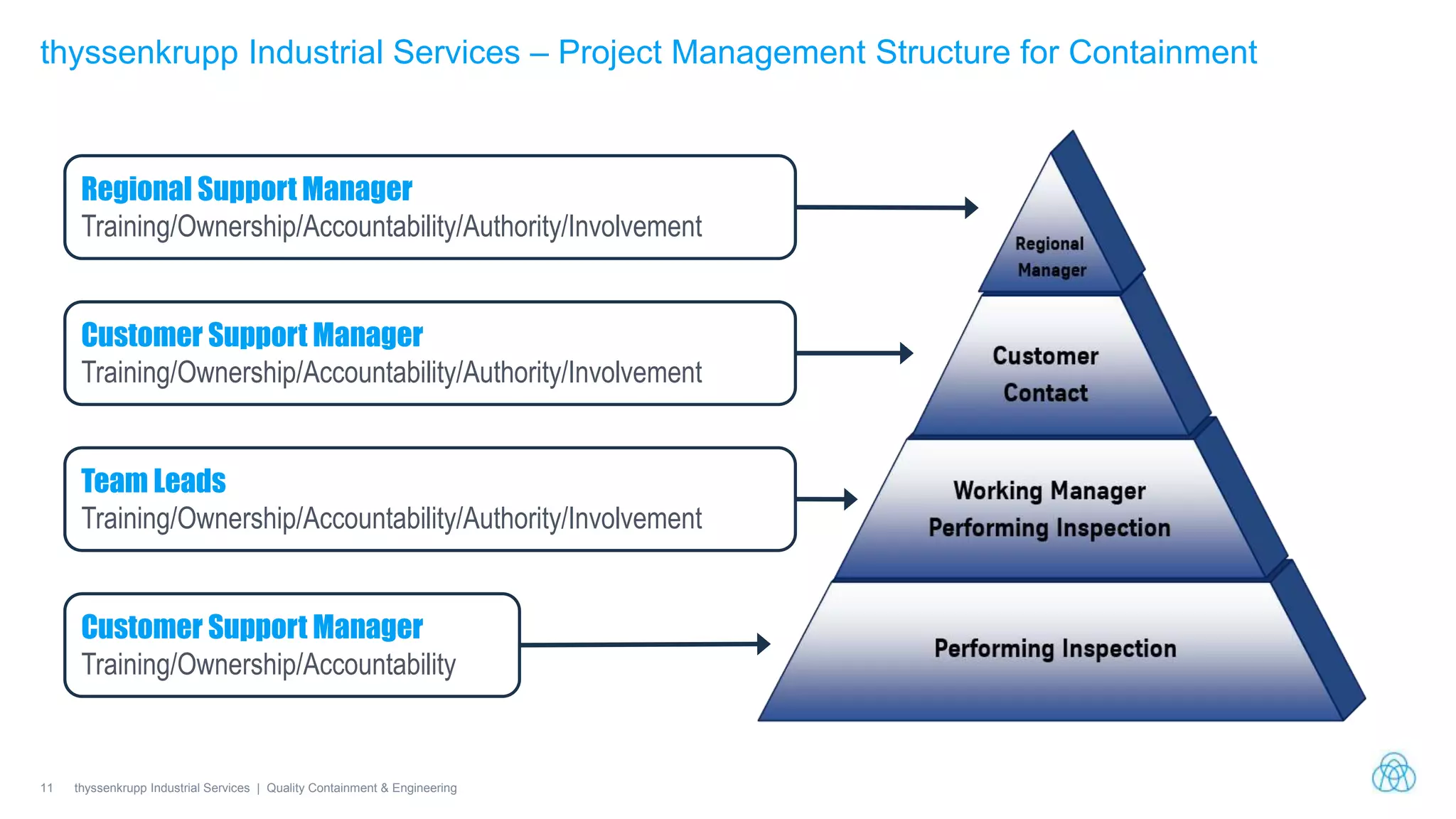 thyssenkrupp Industrial Services – Project Management Structure for Containment

Regional Support Manager
Training/Ownership/Accountability/Authority/Involvement

Customer Support Manager
Training/Ownership/Accountability/Authority/Involvement

Team Leads
Training/Ownership/Accountability/Authority/Involvement

Customer Support Manager
Training/Ownership/Accountability

Regional Manager

Customer Contact

Working Manager Performing Inspection

Performing Inspection

11 thyssenkrupp Industrial Services | Quality Containment & Engineering